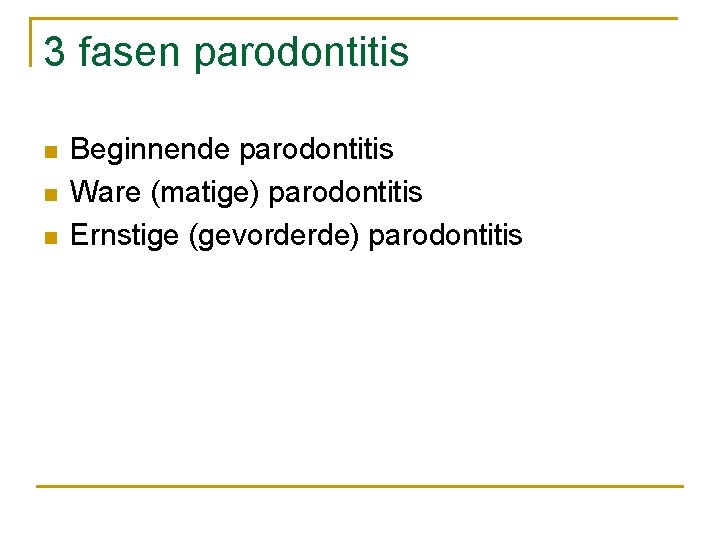 3 fasen parodontitis

- Beginnende parodontitis
- Ware (matige) parodontitis
- Ernstige (gevorderde) parodontitis